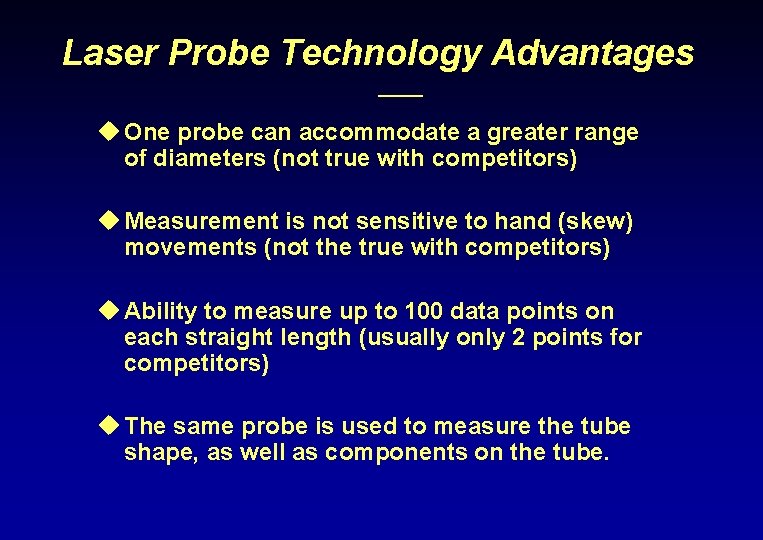 Laser Probe Technology Advantages

◆ One probe can accommodate a greater range of diameters (not true with competitors)

◆ Measurement is not sensitive to hand (skew) movements (not the true with competitors)

◆ Ability to measure up to 100 data points on each straight length (usually only 2 points for competitors)

◆ The same probe is used to measure the tube shape, as well as components on the tube.